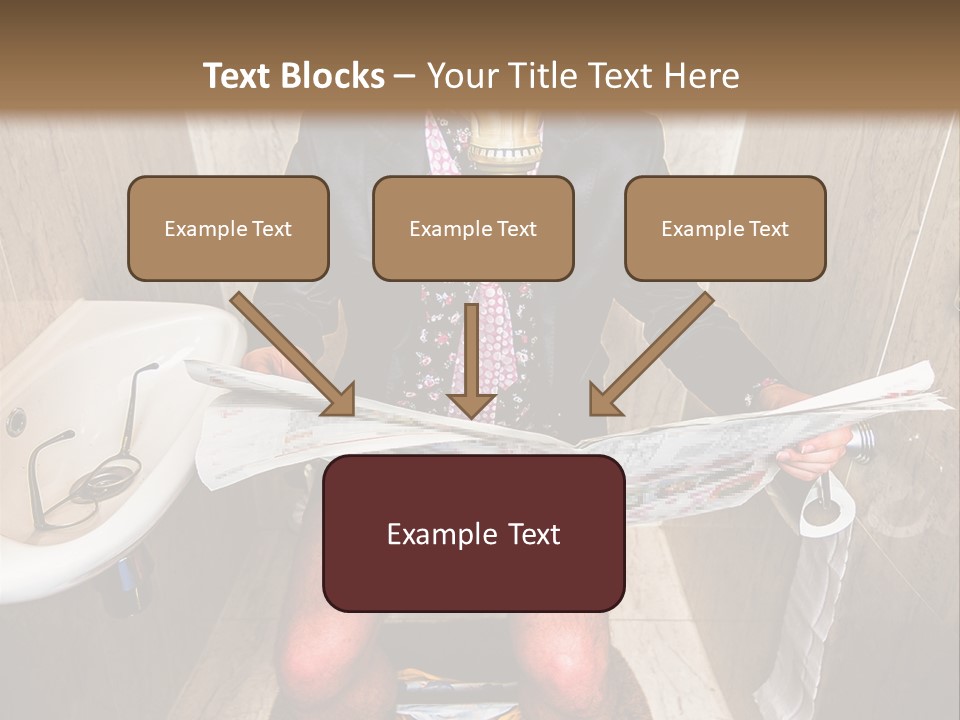 Text Blocks – Your Title Text Here

Example Text

Example Text

Example Text

Example Text